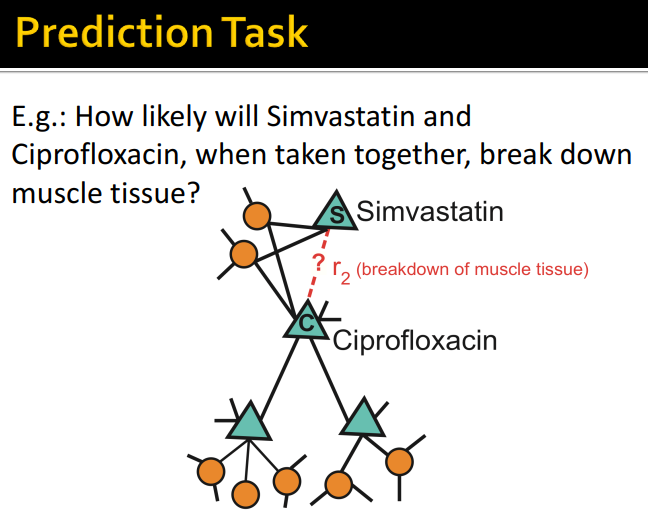 Prediction Task

E.g.: How likely will Simvastatin and Ciprofloxacin, when taken together, break down muscle tissue?

S Simvastatin

? $r_2$ (breakdown of muscle tissue)

C Ciprofloxacin